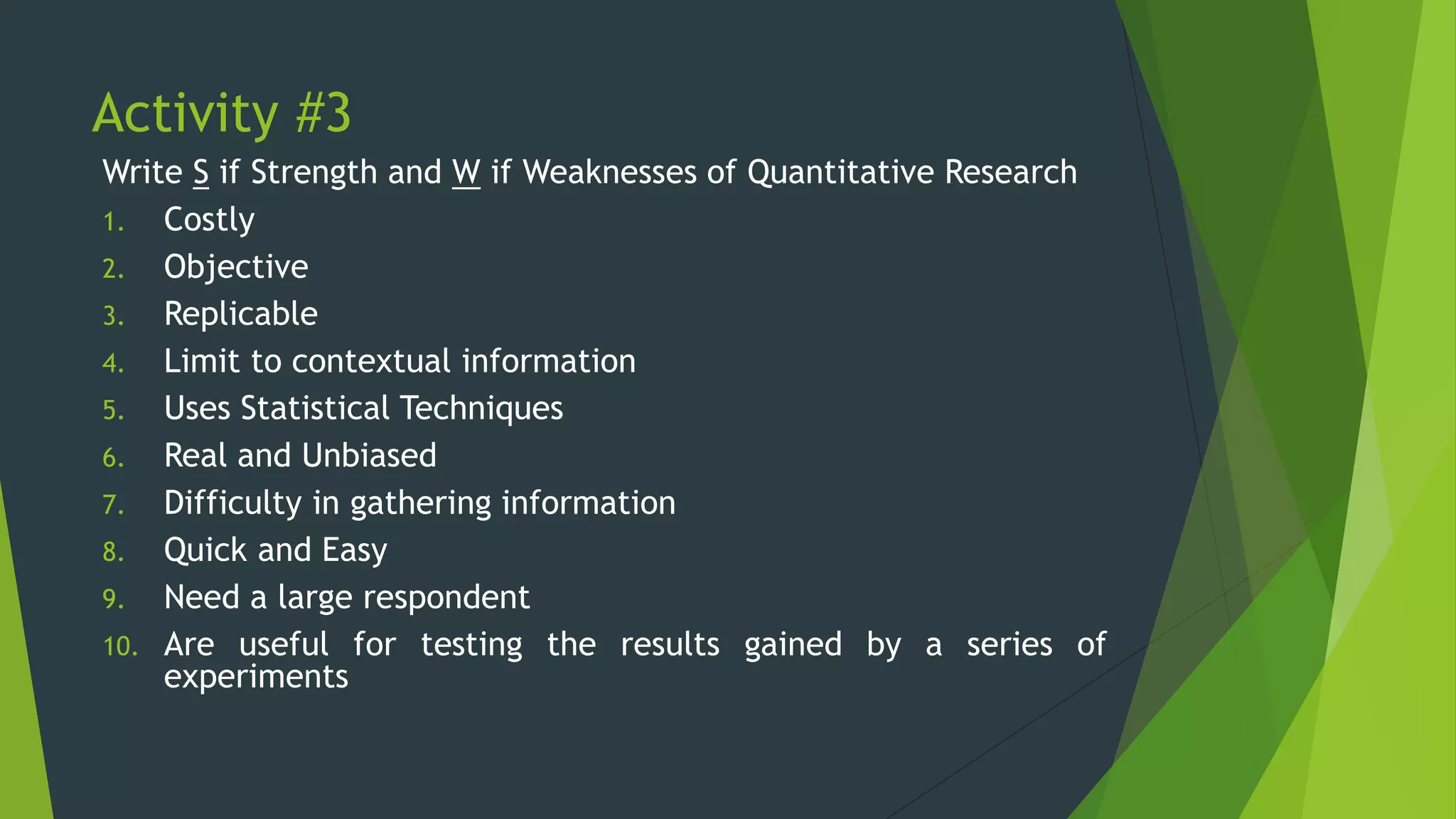 Activity #3

Write S if Strength and W if Weaknesses of Quantitative Research

1. Costly
2. Objective
3. Replicable
4. Limit to contextual information
5. Uses Statistical Techniques
6. Real and Unbiased
7. Difficulty in gathering information
8. Quick and Easy
9. Need a large respondent
10. Are useful for testing the results gained by a series of experiments